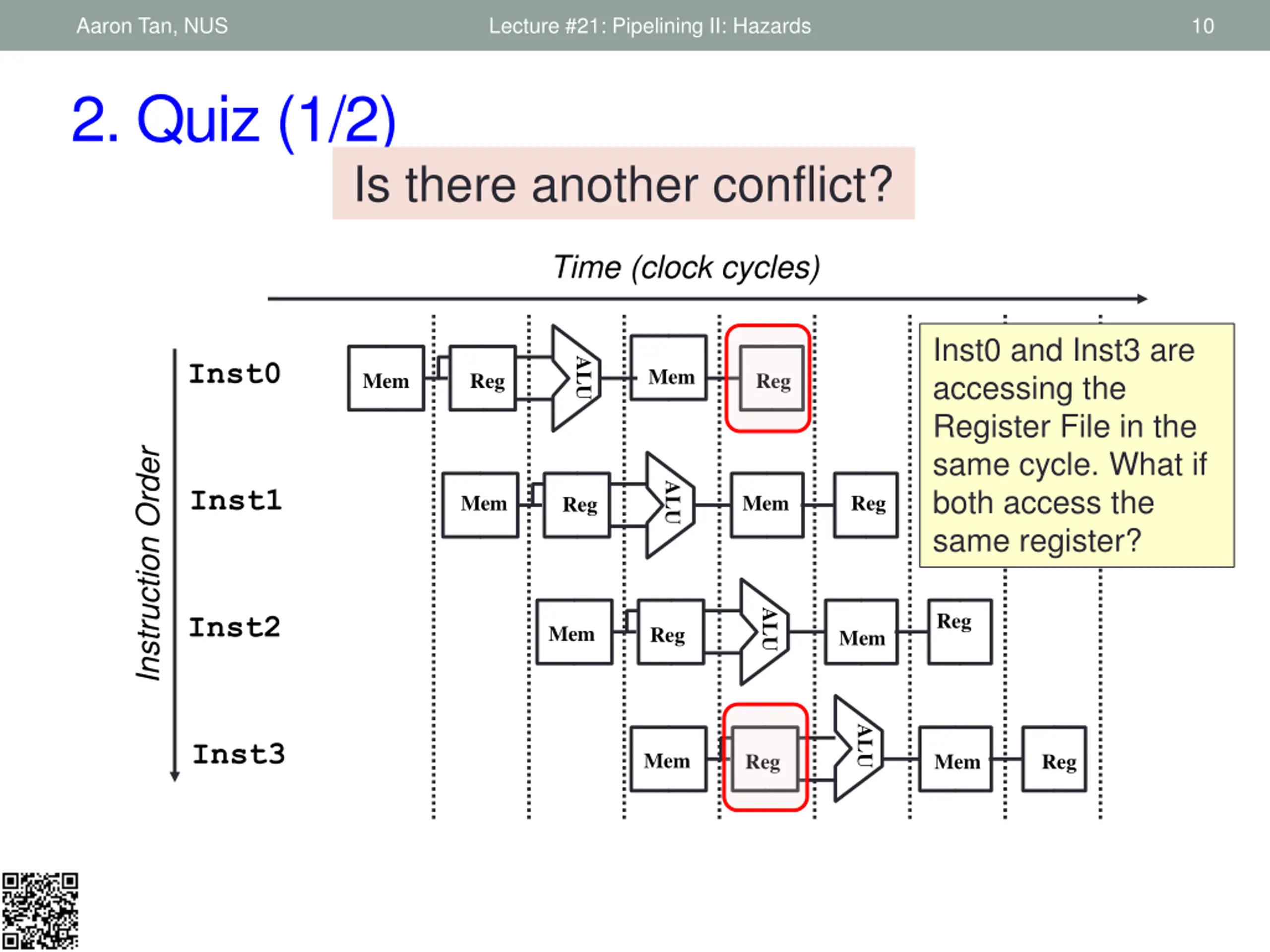 Aaron Tan, NUS Lecture #21: Pipelining II: Hazards 10

2. Quiz (1/2)

Is there another conflict?

Time (clock cycles)

Instruction Order

Inst0 Mem Reg ALU Mem Reg

Inst1 Mem Reg ALU Mem Reg

Inst2 Mem Reg ALU Mem Reg

Inst3 Mem Reg ALU Mem Reg

Inst0 and Inst3 are accessing the Register File in the same cycle. What if both access the same register?